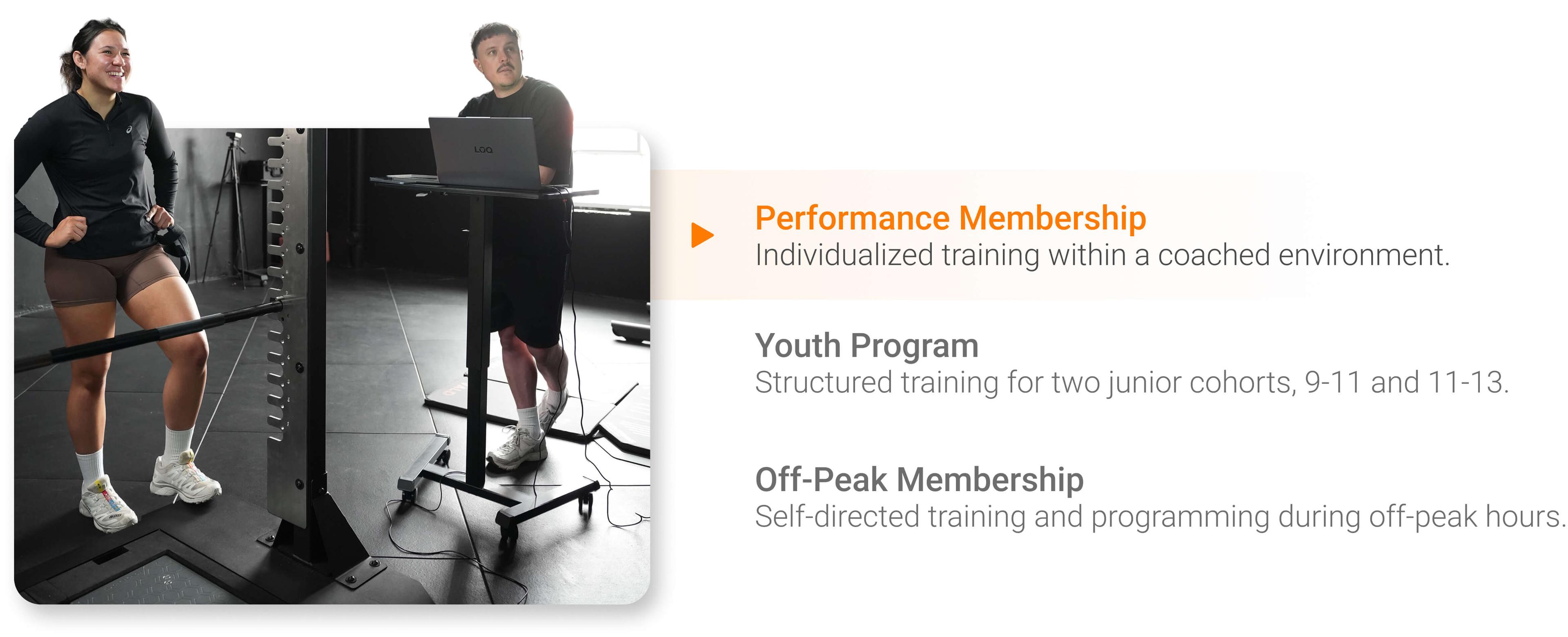 LOQ

Performance Membership
Individualized training within a coached environment.

Youth Program
Structured training for two junior cohorts, 9-11 and 11-13.

Off-Peak Membership
Self-directed training and programming during off-peak hours.